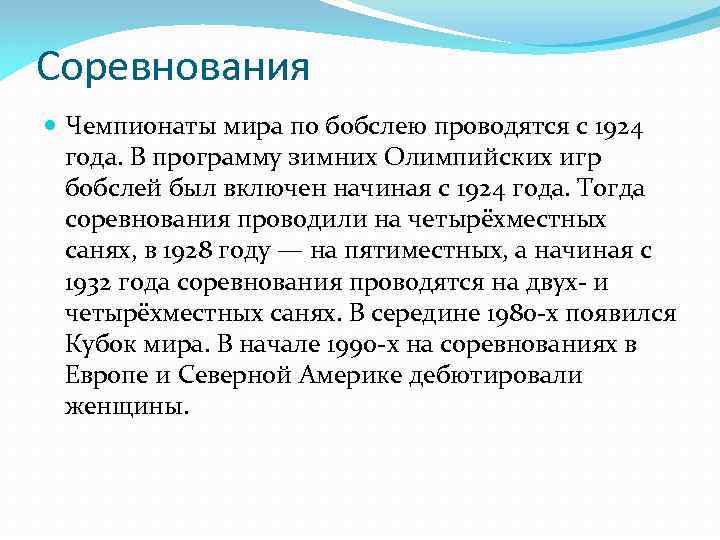 Соревнования

Чемпионаты мира по бобслею проводятся с 1924 года. В программу зимних Олимпийских игр бобслей был включен начиная с 1924 года. Тогда соревнования проводили на четырёхместных санях, в 1928 году — на пятиместных, а начиная с 1932 года соревнования проводятся на двух- и четырёхместных санях. В середине 1980-х появился Кубок мира. В начале 1990-х на соревнованиях в Европе и Северной Америке дебютировали женщины.